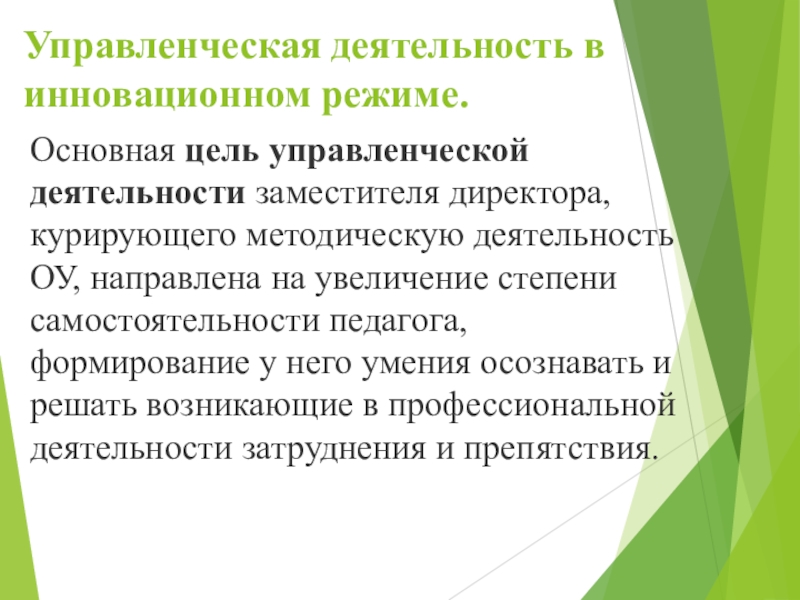 Управленческая деятельность в инновационном режиме.

Основная цель управленческой деятельности заместителя директора, курирующего методическую деятельность ОУ, направлена на увеличение степени самостоятельности педагога, формирование у него умения осознавать и решать возникающие в профессиональной деятельности затруднения и препятствия.